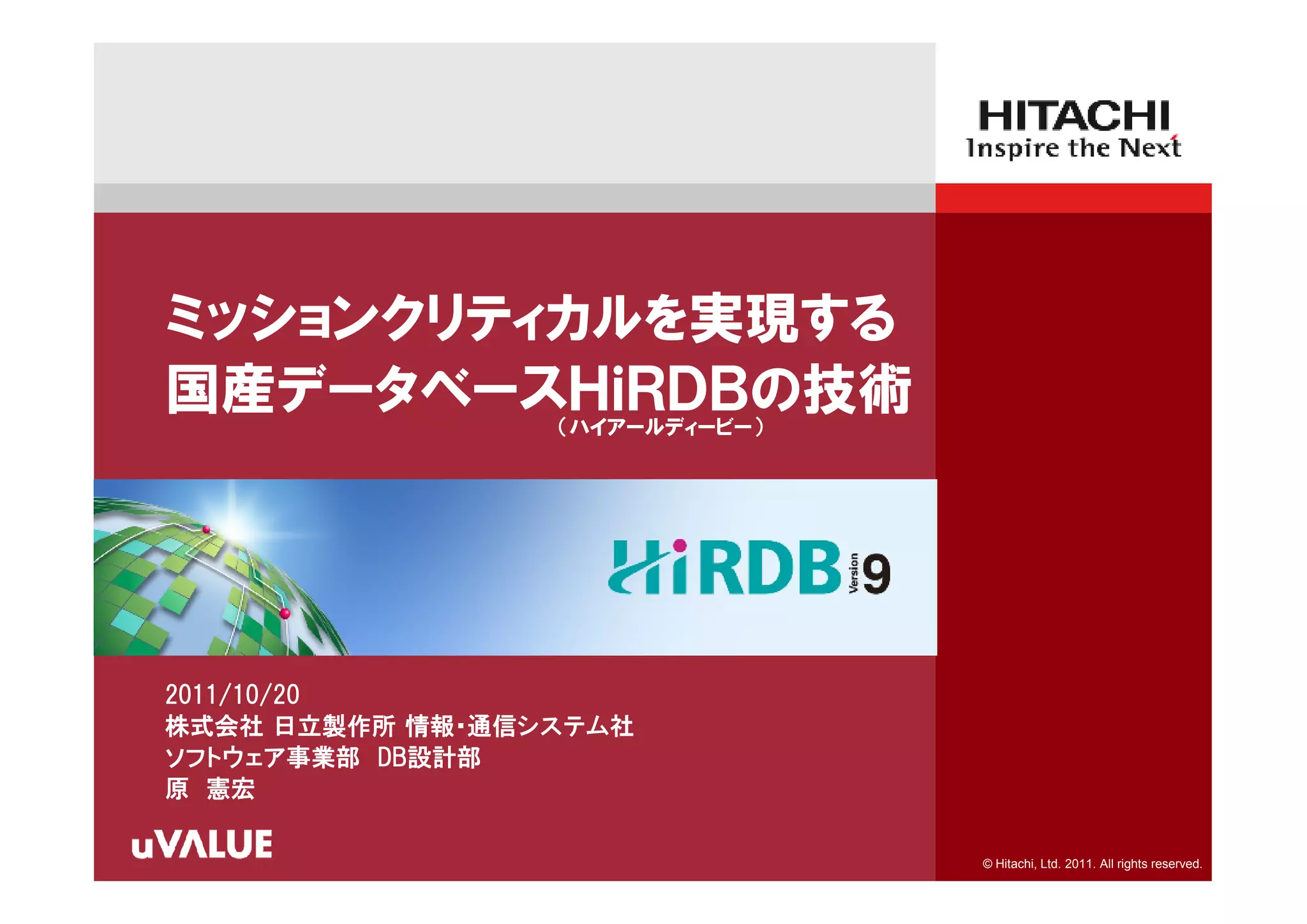 HITACHI
Inspire the Next

ミッションクリティカルを実現する
国産データベースHiRDBの技術
（ハイアールディービー）

HiRDB Version 9

2011/10/20
株式会社 日立製作所 情報・通信システム社
ソフトウェア事業部 DB設計部
原 憲宏

uVALUE

© Hitachi, Ltd. 2011. All rights reserved.